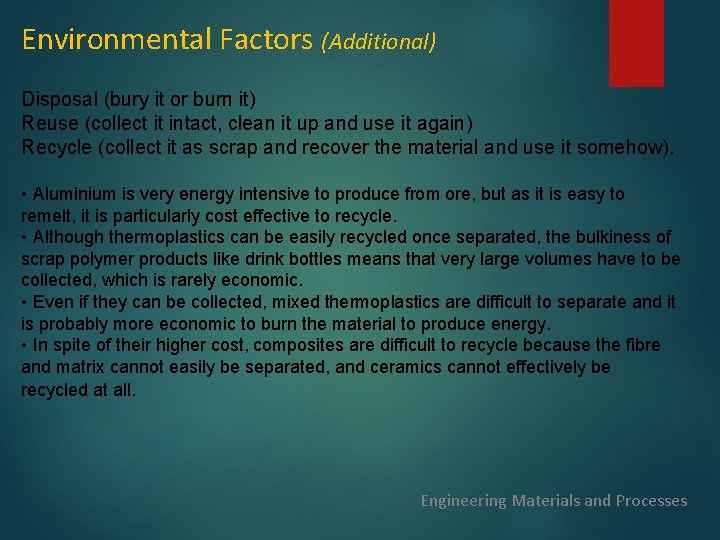 Environmental Factors (Additional)

Disposal (bury it or burn it)
Reuse (collect it intact, clean it up and use it again)
Recycle (collect it as scrap and recover the material and use it somehow).

• Aluminium is very energy intensive to produce from ore, but as it is easy to remelt, it is particularly cost effective to recycle.
• Although thermoplastics can be easily recycled once separated, the bulkiness of scrap polymer products like drink bottles means that very large volumes have to be collected, which is rarely economic.
• Even if they can be collected, mixed thermoplastics are difficult to separate and it is probably more economic to burn the material to produce energy.
• In spite of their higher cost, composites are difficult to recycle because the fibre and matrix cannot easily be separated, and ceramics cannot effectively be recycled at all.

Engineering Materials and Processes